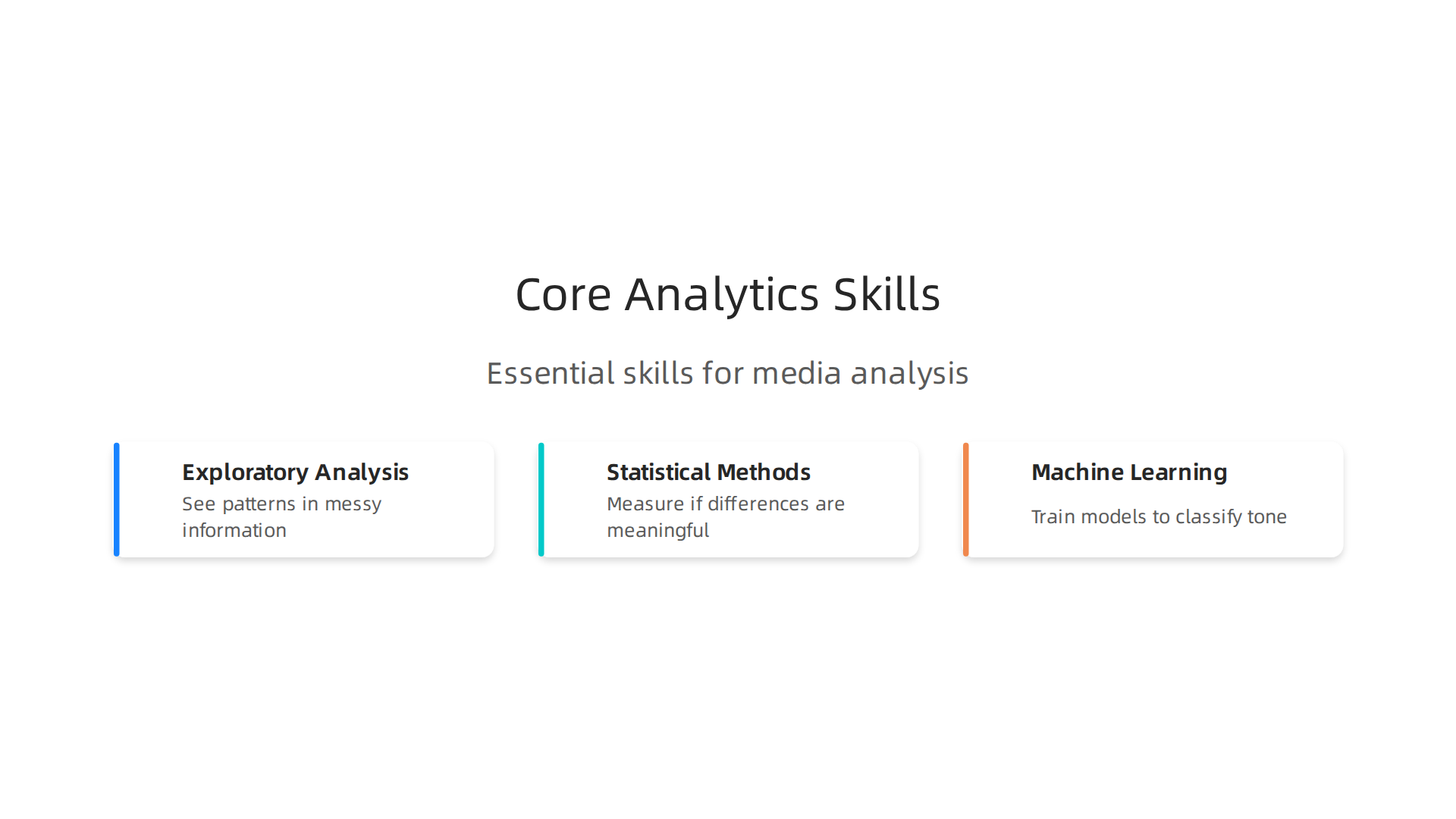 Core Analytics Skills

Essential skills for media analysis

Exploratory Analysis
See patterns in messy information

Statistical Methods
Measure if differences are meaningful

Machine Learning
Train models to classify tone